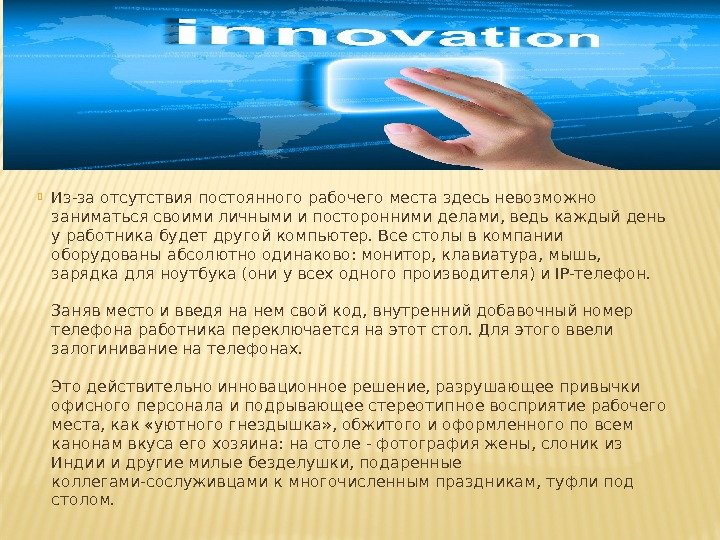 innovation

Из-за отсутствия постоянного рабочего места здесь невозможно заниматься своими личными и посторонними делами, ведь каждый день у работника будет другой компьютер. Все столы в компании оборудованы абсолютно одинаково: монитор, клавиатура, мышь, зарядка для ноутбука (они у всех одного производителя) и IP-телефон.

Заняв место и введя на нем свой код, внутренний добавочный номер телефона работника переключается на этот стол. Для этого ввели залогинивание на телефонах.

Это действительно инновационное решение, разрушающее привычки офисного персонала и подрывающее стереотипное восприятие рабочего места, как «уютного гнездышка», обжитого и оформленного по всем канонам вкуса его хозяина: на столе - фотография жены, слоник из Индии и другие милые безделушки, подаренные коллегами-сослуживцами к многочисленным праздникам, туфли под столом.